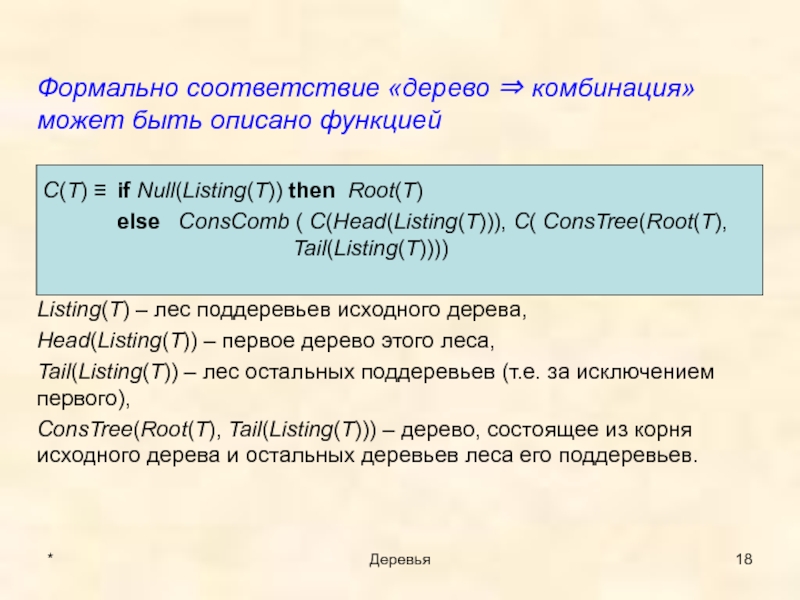 Формально соответствие «дерево ⇒ комбинация» может быть описано функцией

C(T) ≡ if Null(Listing(T)) then Root(T)
else ConsComb ( C(Head(Listing(T))), C( ConsTree(Root(T), Tail(Listing(T))))

Listing(T) – лес поддеревьев исходного дерева,
Head(Listing(T)) – первое дерево этого леса,
Tail(Listing(T)) – лес остальных поддеревьев (т.е. за исключением первого),
ConsTree(Root(T), Tail(Listing(T))) – дерево, состоящее из корня исходного дерева и остальных деревьев леса его поддеревьев.

*

Деревья

18